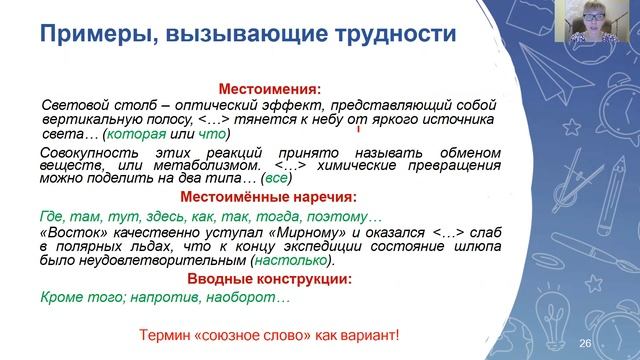 Примеры, вызывающие трудности

Местоимения:

Световой столб – оптический эффект, представляющий собой вертикальную полосу, <…> тянется к небу от яркого источника света… (которая или что)

Совокупность этих реакций принято называть обменом веществ, или метаболизмом. <…> химические превращения можно поделить на два типа… (все)

Местоимённые наречия:

Где, там, тут, здесь, как, так, тогда, поэтому…

«Восток» качественно уступал «Мирному» и оказался <…> слаб в полярных льдах, что к концу экспедиции состояние шлюпа было неудовлетворительным (настолько).

Вводные конструкции:

Кроме того; напротив, наоборот…

Термин «союзное слово» как вариант!

26